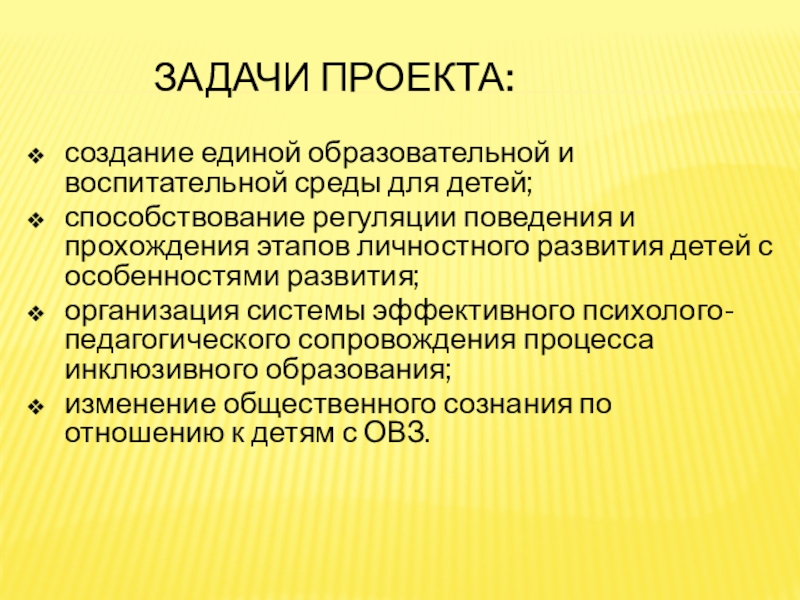 ЗАДАЧИ ПРОЕКТА:

❖ создание единой образовательной и воспитательной среды для детей;
❖ способствование регуляции поведения и прохождения этапов личностного развития детей с особенностями развития;
❖ организация системы эффективного психолого-педагогического сопровождения процесса инклюзивного образования;
❖ изменение общественного сознания по отношению к детям с ОВЗ.